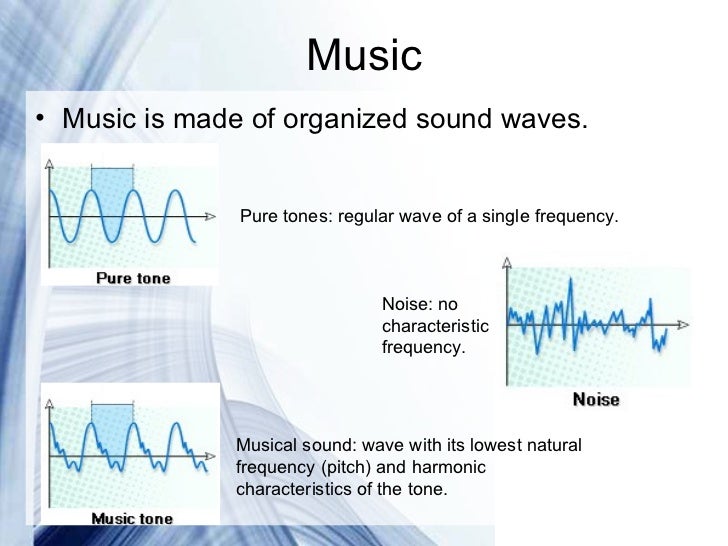 Music

• Music is made of organized sound waves.

Pure tone

Pure tones: regular wave of a single frequency.

Noise: no characteristic frequency.

Noise

Music tone

Musical sound: wave with its lowest natural frequency (pitch) and harmonic characteristics of the tone.